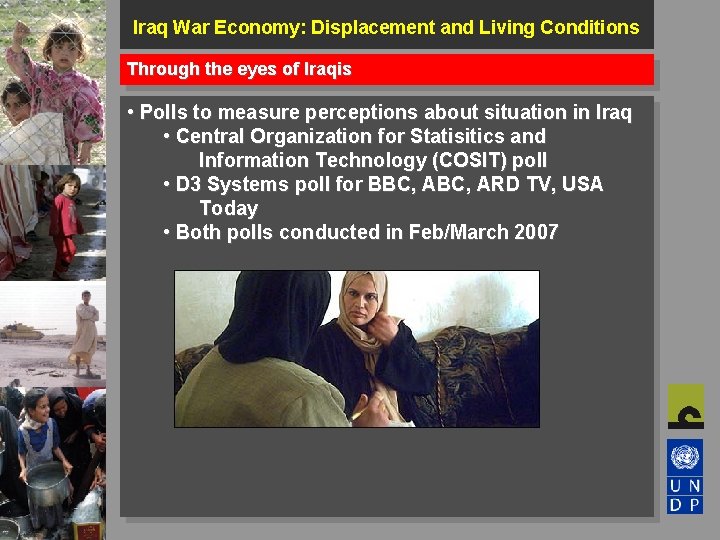 Iraq War Economy: Displacement and Living Conditions

Through the eyes of Iraqis

• Polls to measure perceptions about situation in Iraq
• Central Organization for Statisitics and Information Technology (COSIT) poll
• D3 Systems poll for BBC, ABC, ARD TV, USA Today
• Both polls conducted in Feb/March 2007

U N D P